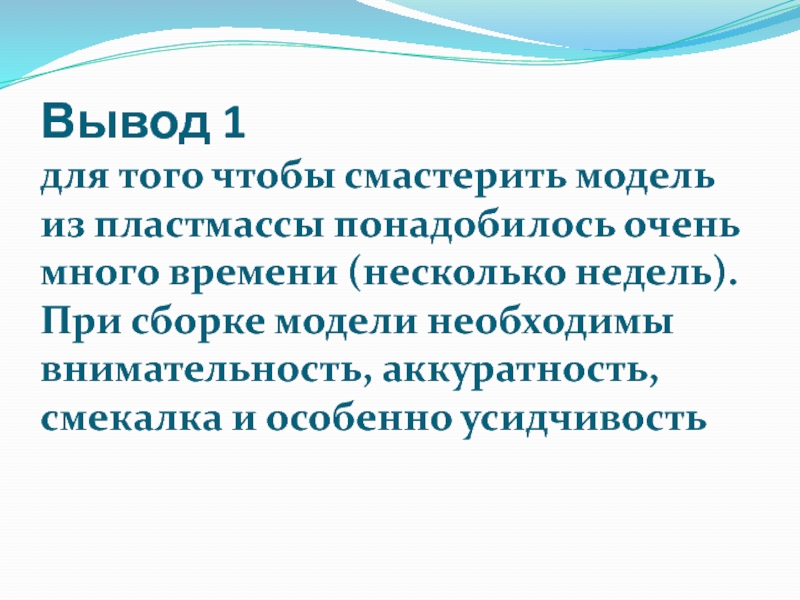 Вывод 1
для того чтобы смастерить модель из пластмассы понадобилось очень много времени (несколько недель). При сборке модели необходимы внимательность, аккуратность, смекалка и особенно усидчивость